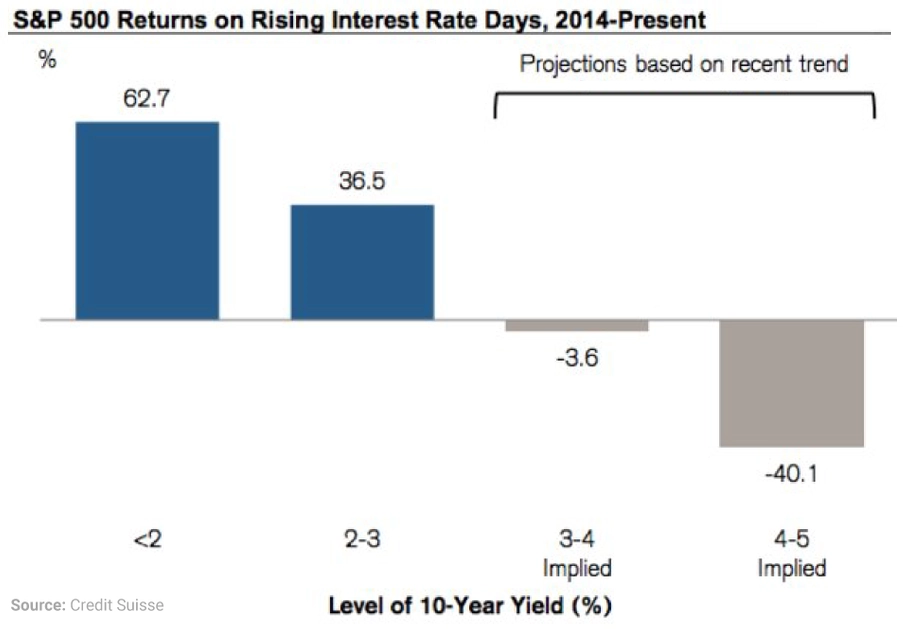 S&P 500 Returns on Rising Interest Rate Days, 2014-Present

%

Projections based on recent trend

62.7

36.5

-3.6

-40.1

<2

2-3

3-4
Implied

4-5
Implied

Source: Credit Suisse

Level of 10-Year Yield (%)